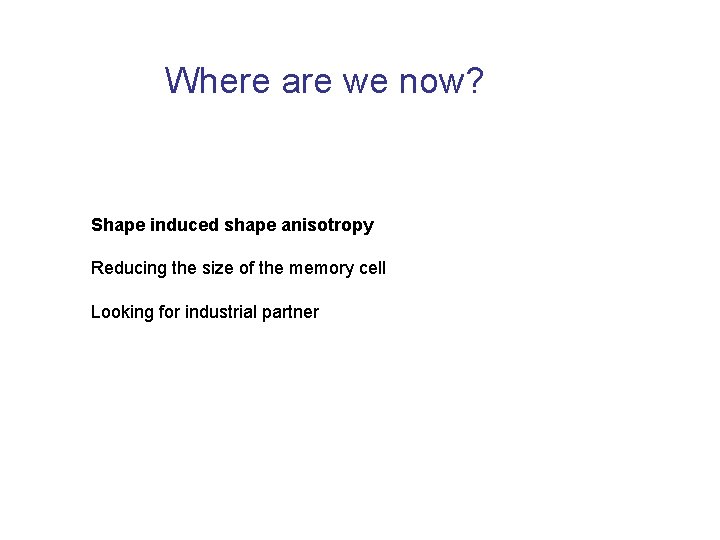 Where are we now?

Shape induced shape anisotropy

Reducing the size of the memory cell

Looking for industrial partner